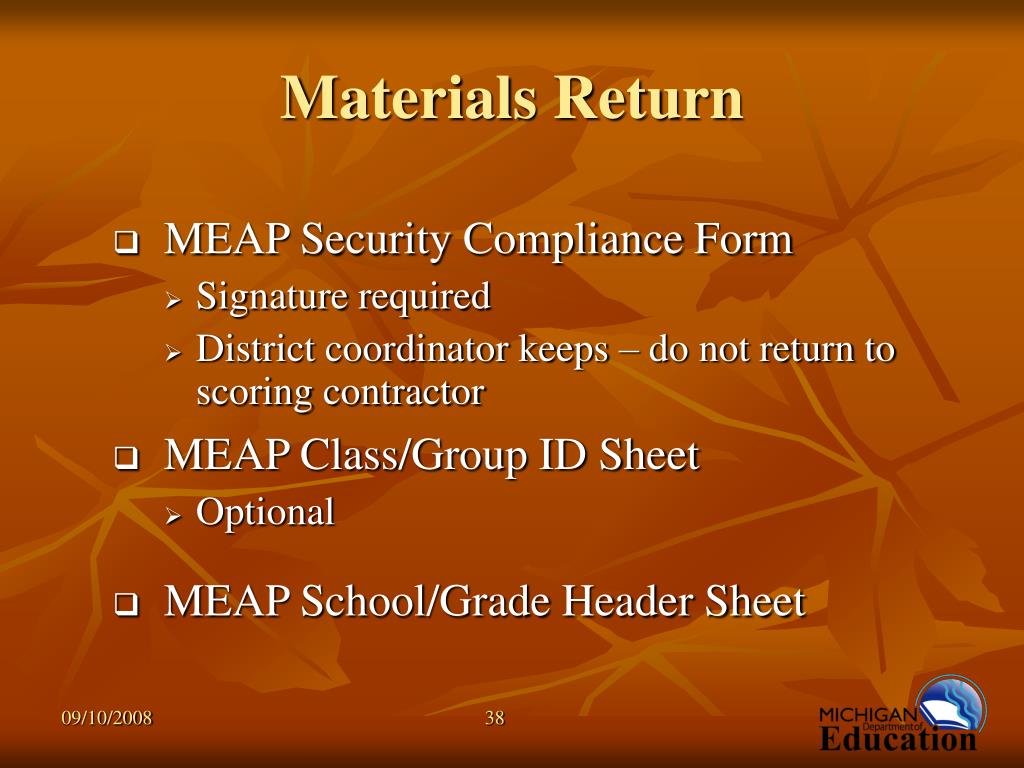 Materials Return

MEAP Security Compliance Form

Signature required

District coordinator keeps – do not return to scoring contractor

MEAP Class/Group ID Sheet

Optional

MEAP School/Grade Header Sheet

09/10/2008

38

MICHIGAN Department of Education